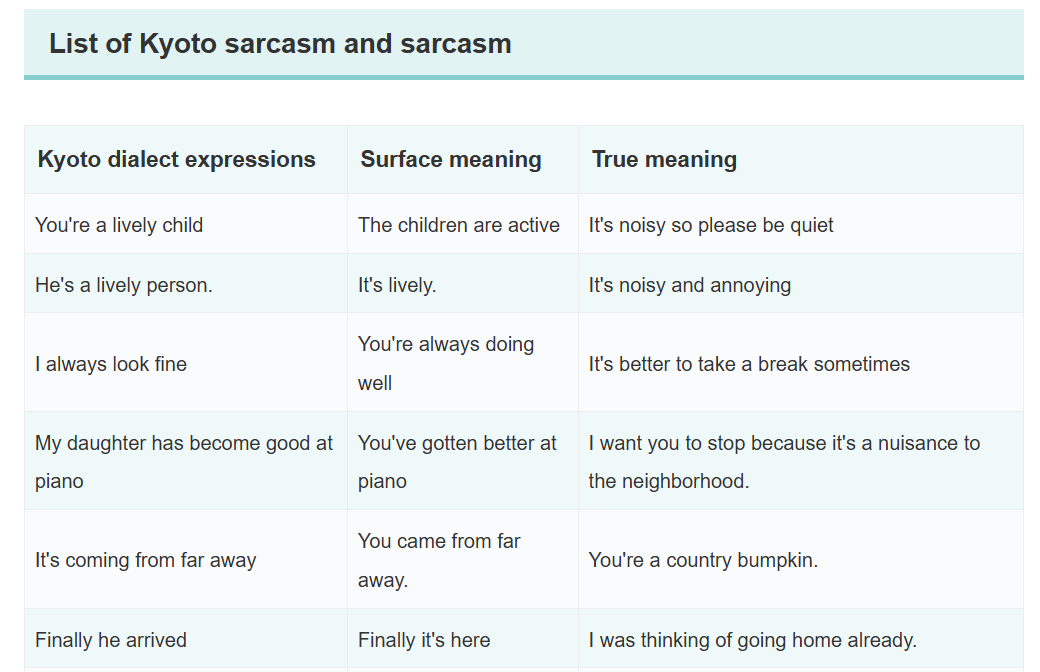 List of Kyoto sarcasm and sarcasm

| Kyoto dialect expressions | Surface meaning | True meaning |
|---|---|---|
| You're a lively child | The children are active | It's noisy so please be quiet |
| He's a lively person. | It's lively. | It's noisy and annoying |
| I always look fine | You're always doing well | It's better to take a break sometimes |
| My daughter has become good at piano | You've gotten better at piano | I want you to stop because it's a nuisance to the neighborhood. |
| It's coming from far away | You came from far away. | You're a country bumpkin. |
| Finally he arrived | Finally it's here | I was thinking of going home already. |